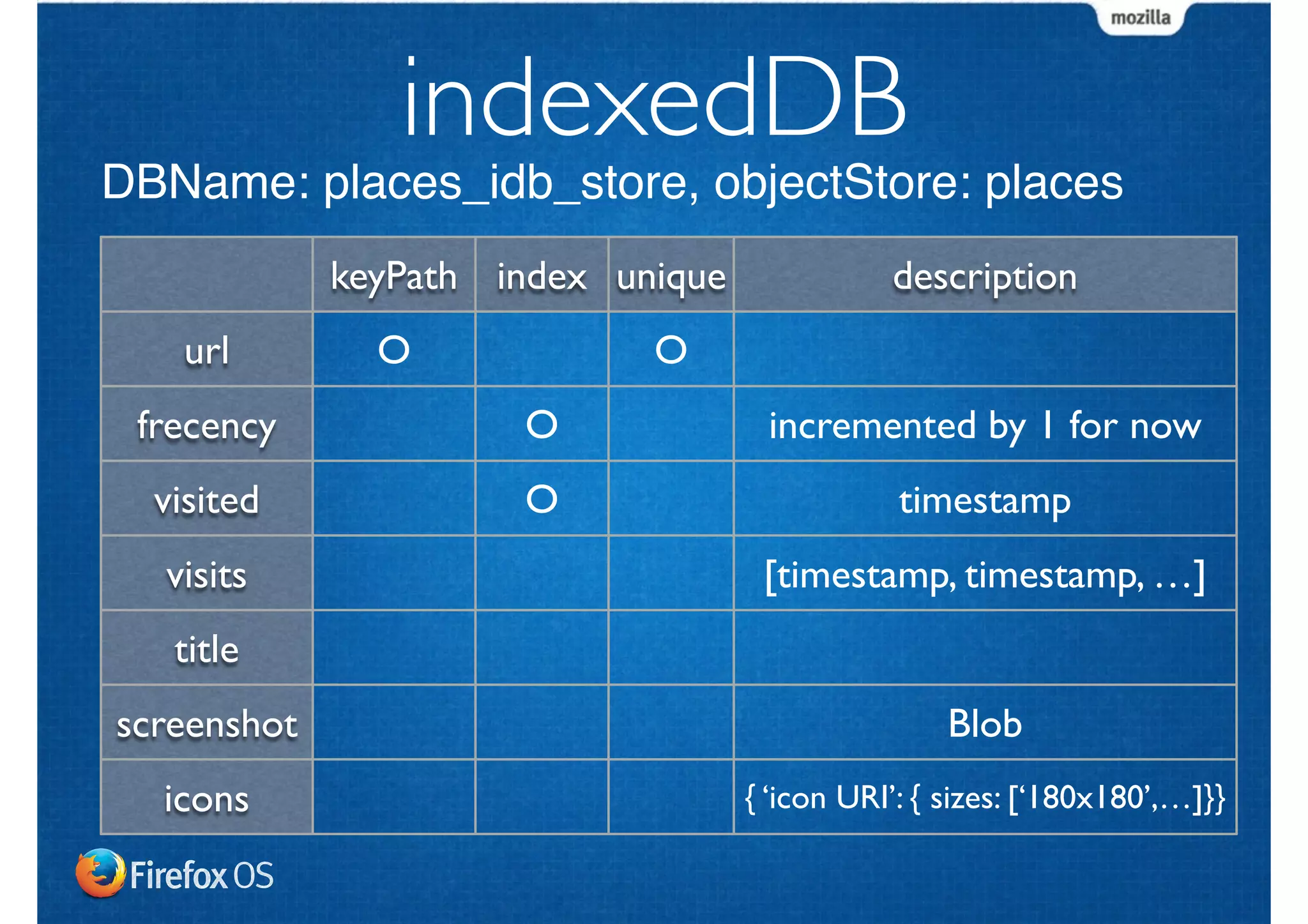 mozilla

indexedDB

DBName: places_idb_store, objectStore: places

| | keyPath | index | unique | description |
|---|---|---|---|---|
| url | O | | O | |
| frecency | | O | | incremented by 1 for now |
| visited | | O | | timestamp |
| visits | | | | [timestamp, timestamp, …] |
| title | | | | |
| screenshot | | | | Blob |
| icons | | | | { ‘icon URI’: { sizes: [‘180x180’,…]}} |

Firefox OS